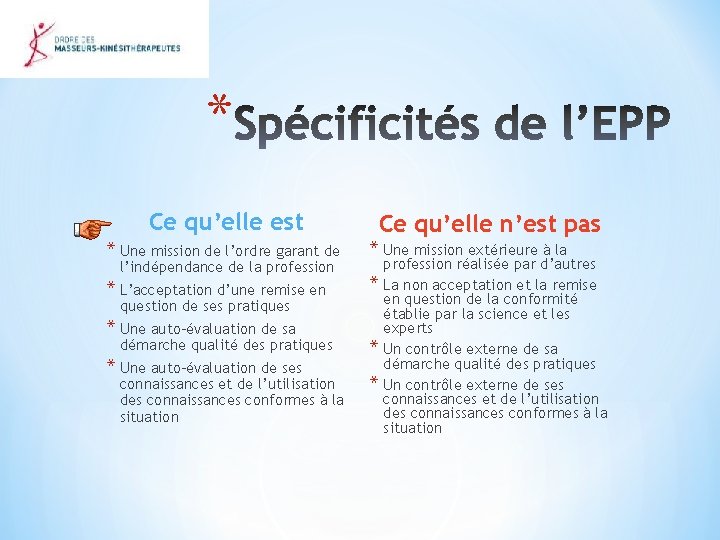 ORDRE DES
MASSEURS-KINÉSITHÉRAPEUTES

*Spécificités de l'EPP

Ce qu'elle est

* Une mission de l'ordre garant de l'indépendance de la profession
* L'acceptation d'une remise en question de ses pratiques
* Une auto-évaluation de sa démarche qualité des pratiques
* Une auto-évaluation de ses connaissances et de l'utilisation des connaissances conformes à la situation

Ce qu'elle n'est pas

* Une mission extérieure à la profession réalisée par d'autres
* La non acceptation et la remise en question de la conformité établie par la science et les experts
* Un contrôle externe de sa démarche qualité des pratiques
* Un contrôle externe de ses connaissances et de l'utilisation des connaissances conformes à la situation